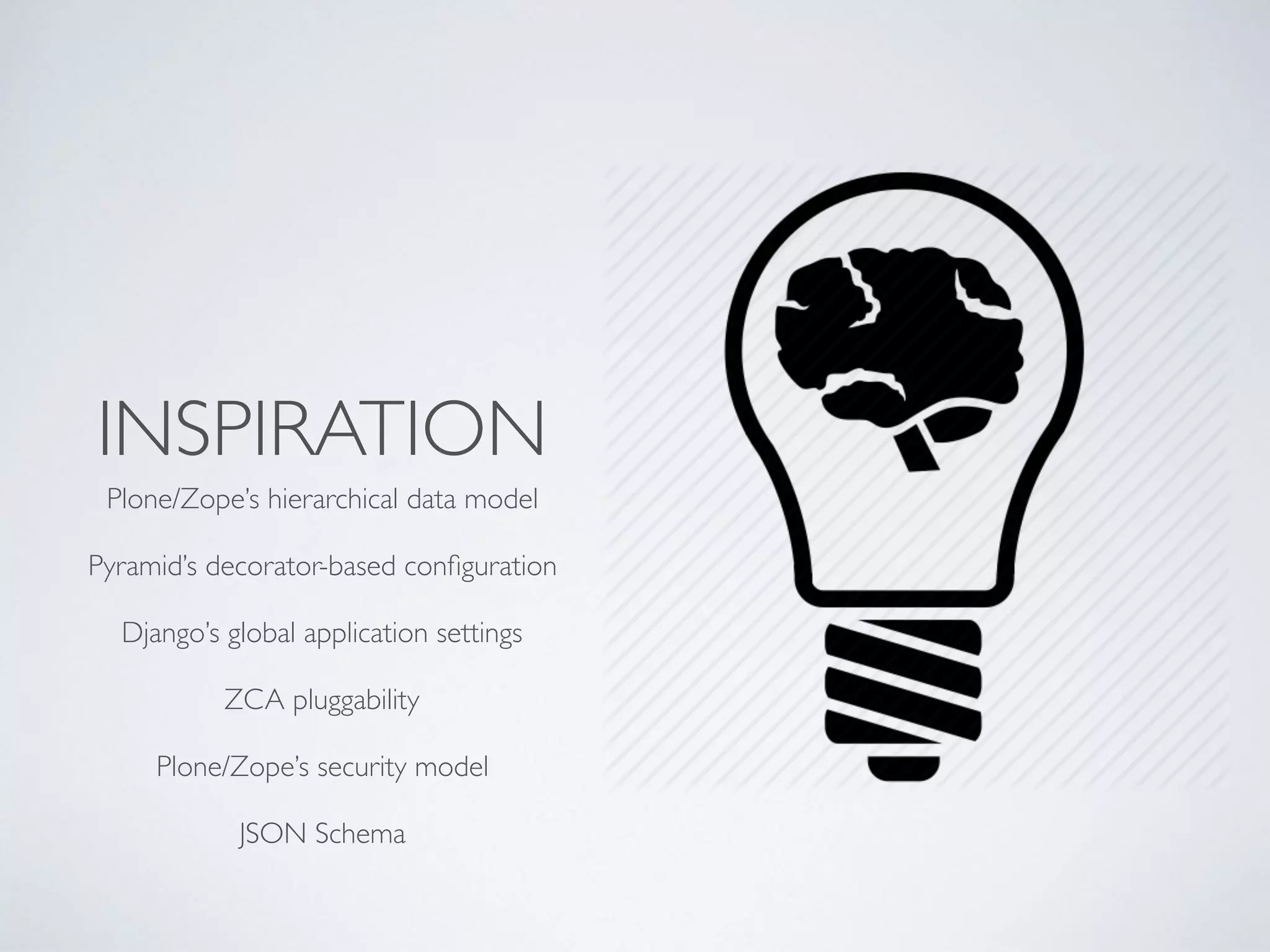 INSPIRATION

Plone/Zope's hierarchical data model

Pyramid's decorator-based configuration

Django's global application settings

ZCA pluggability

Plone/Zope's security model

JSON Schema